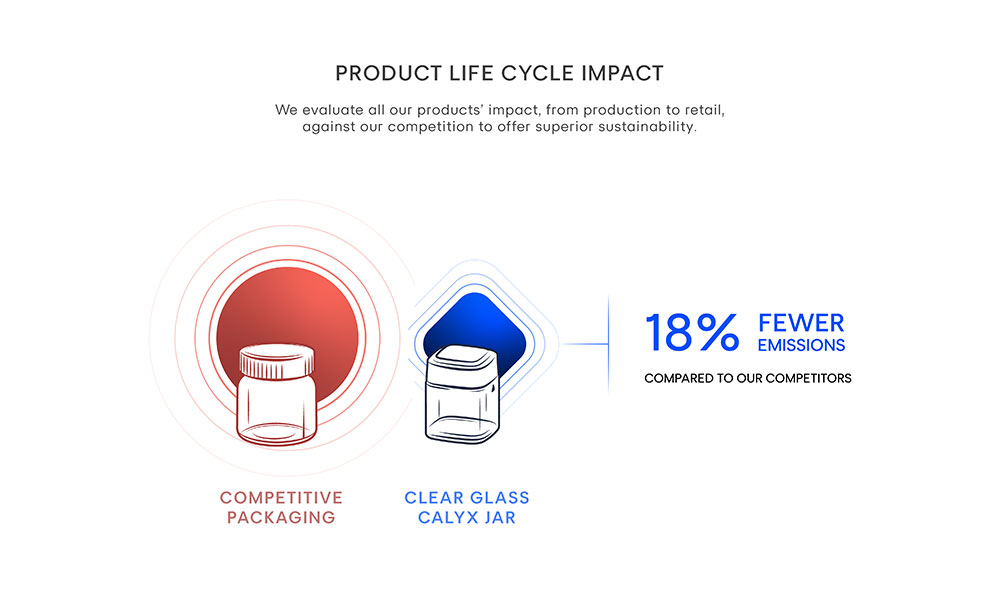 PRODUCT LIFE CYCLE IMPACT

We evaluate all our products' impact, from production to retail, against our competition to offer superior sustainability.

18% FEWER EMISSIONS

COMPARED TO OUR COMPETITORS

COMPETITIVE PACKAGING

CLEAR GLASS CALYX JAR